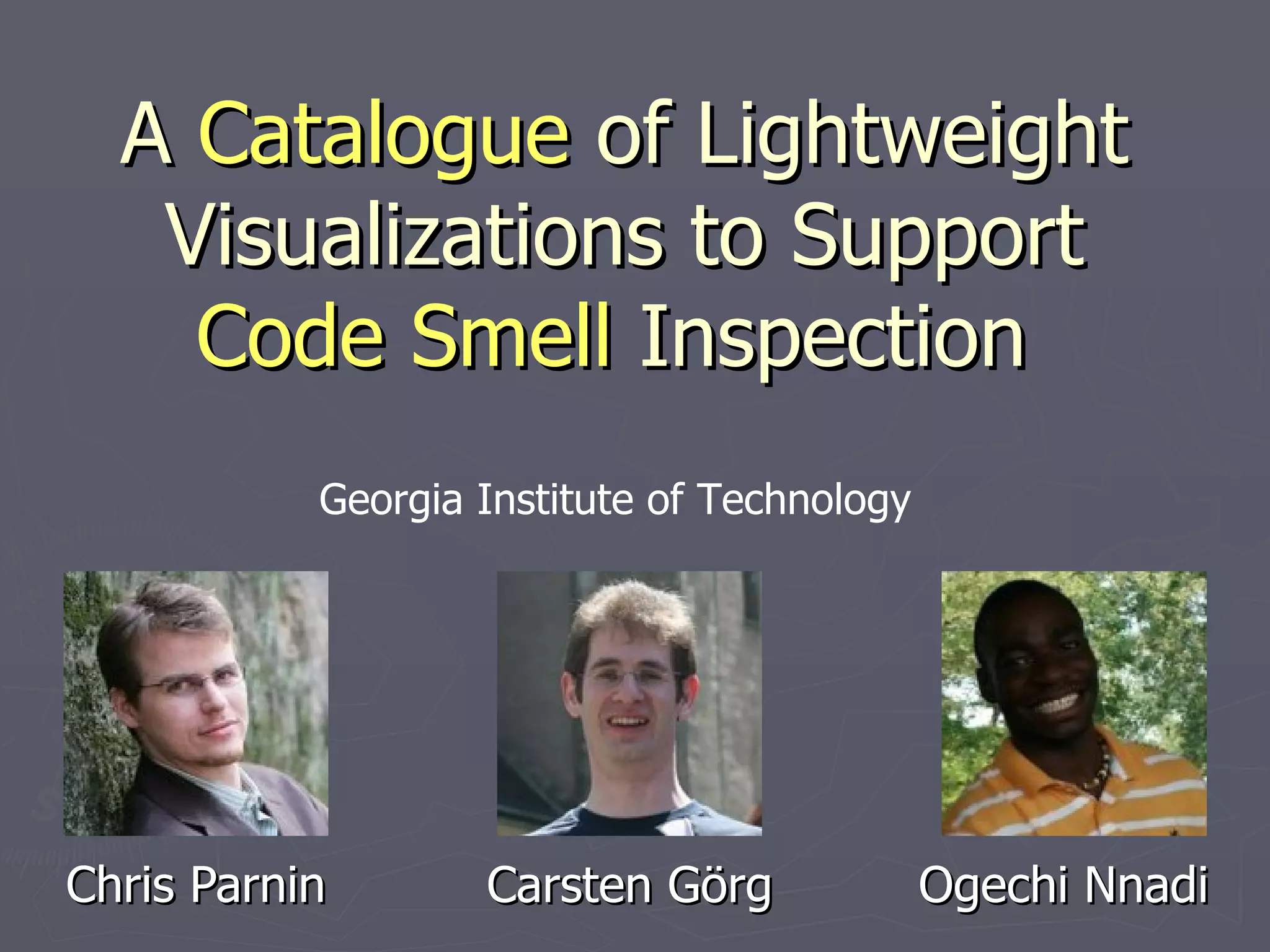 A Catalogue of Lightweight Visualizations to Support Code Smell Inspection

Georgia Institute of Technology

Chris Parnin

Carsten Görg

Ogechi Nnadi